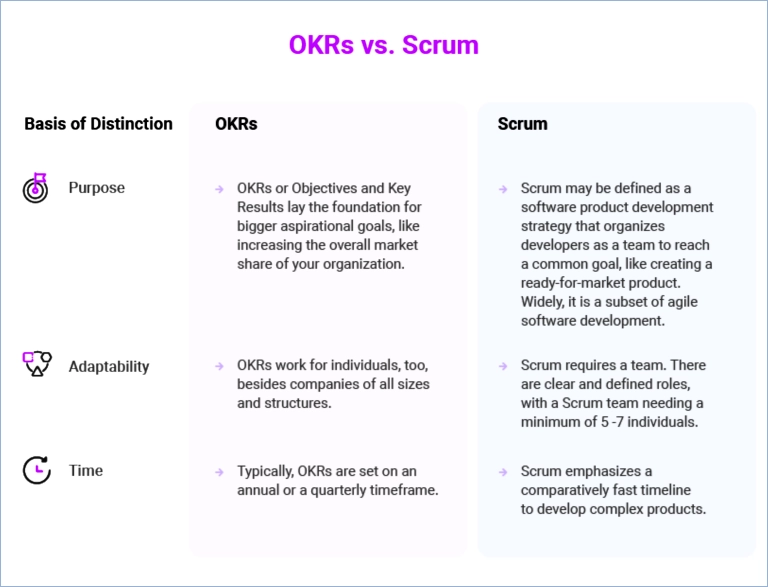 OKRs vs. Scrum

| Basis of Distinction | OKRs | Scrum |
|---|---|---|
| Purpose | OKRs or Objectives and Key Results lay the foundation for bigger aspirational goals, like increasing the overall market share of your organization. | Scrum may be defined as a software product development strategy that organizes developers as a team to reach a common goal, like creating a ready-for-market product. Widely, it is a subset of agile software development. |
| Adaptability | OKRs work for individuals, too, besides companies of all sizes and structures. | Scrum requires a team. There are clear and defined roles, with a Scrum team needing a minimum of 5 -7 individuals. |
| Time | Typically, OKRs are set on an annual or a quarterly timeframe. | Scrum emphasizes a comparatively fast timeline to develop complex products. |